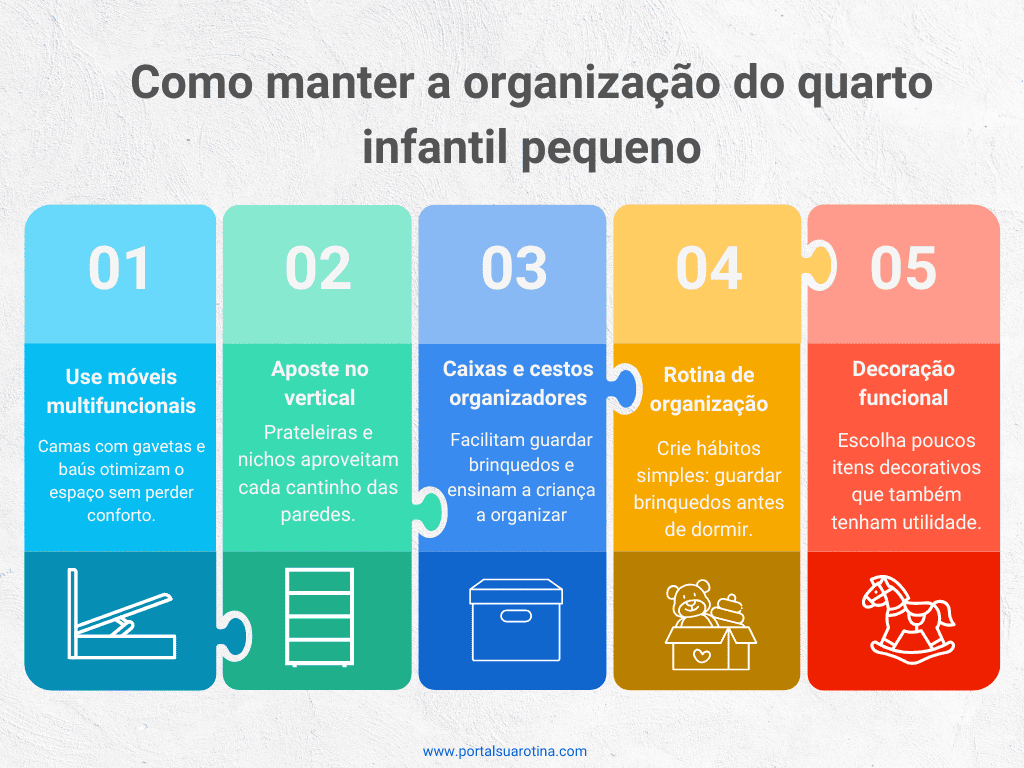 Como manter a organização do quarto infantil pequeno

01

Use móveis multifuncionais

Camas com gavetas e baús otimizam o espaço sem perder conforto.

02

Aposte no vertical

Prateleiras e nichos aproveitam cada cantinho das paredes.

03

Caixas e cestos organizadores

Facilitam guardar brinquedos e ensinam a criança a organizar

04

Rotina de organização

Crie hábitos simples: guardar brinquedos antes de dormir.

05

Decoração funcional

Escolha poucos itens decorativos que também tenham utilidade.

www.portalsuarotina.com